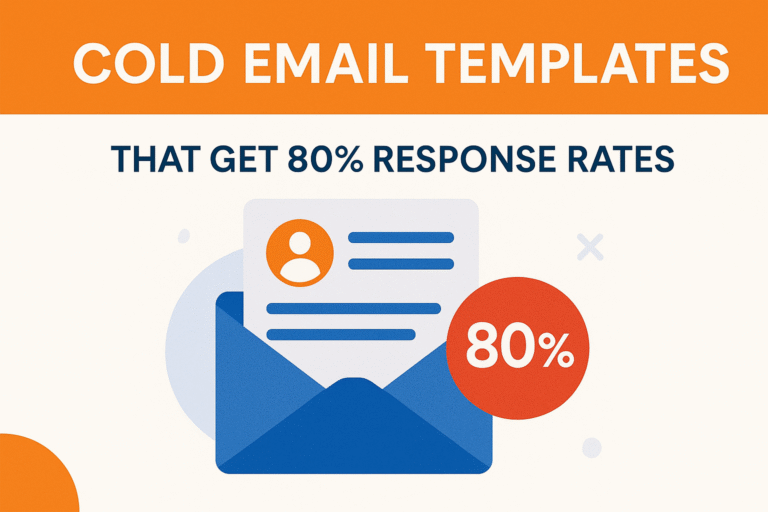 COLD EMAIL TEMPLATES

THAT GET 80% RESPONSE RATES

80%